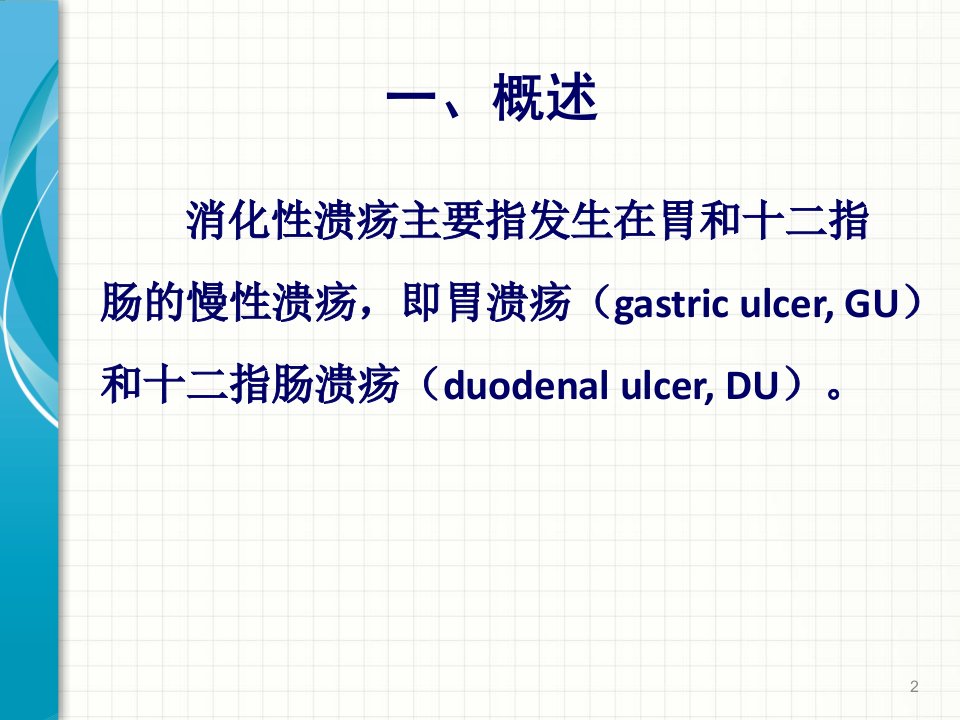 一、概述

消化性溃疡主要指发生在胃和十二指肠的慢性溃疡，即胃溃疡（gastric ulcer, GU）和十二指肠溃疡（duodenal ulcer, DU）。

2